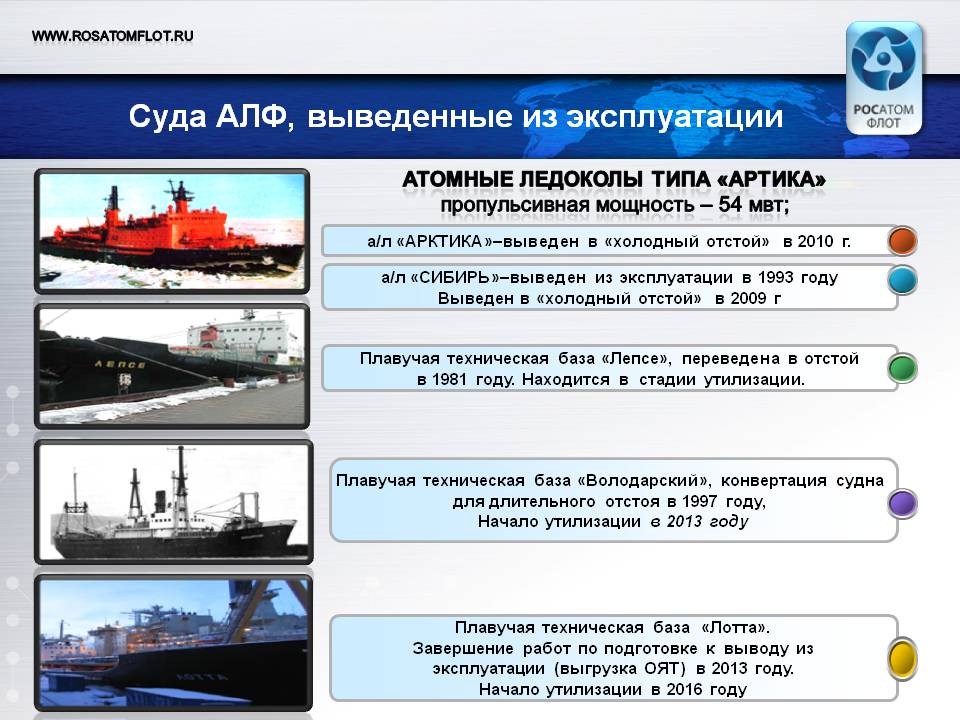 WWW.ROSATOMFLOT.RU

РОСАТОМ ФЛОТ

Суда АЛФ, выведенные из эксплуатации

АТОМНЫЕ ЛЕДОКОЛЫ ТИПА «АРТИКА»
пропульсивная мощность – 54 мвт;

а/л «АРКТИКА»–выведен в «холодный отстой» в 2010 г.

а/л «СИБИРЬ»–выведен из эксплуатации в 1993 году
Выведен в «холодный отстой» в 2009 г

ЛЕПСЕ

Плавучая техническая база «Лепсе», переведена в отстой в 1981 году. Находится в стадии утилизации.

Плавучая техническая база «Володарский», конвертация судна для длительного отстоя в 1997 году,
Начало утилизации в 2013 году

ЛОТТА

Плавучая техническая база «Лотта».
Завершение работ по подготовке к выводу из эксплуатации (выгрузка ОЯТ) в 2013 году.
Начало утилизации в 2016 году